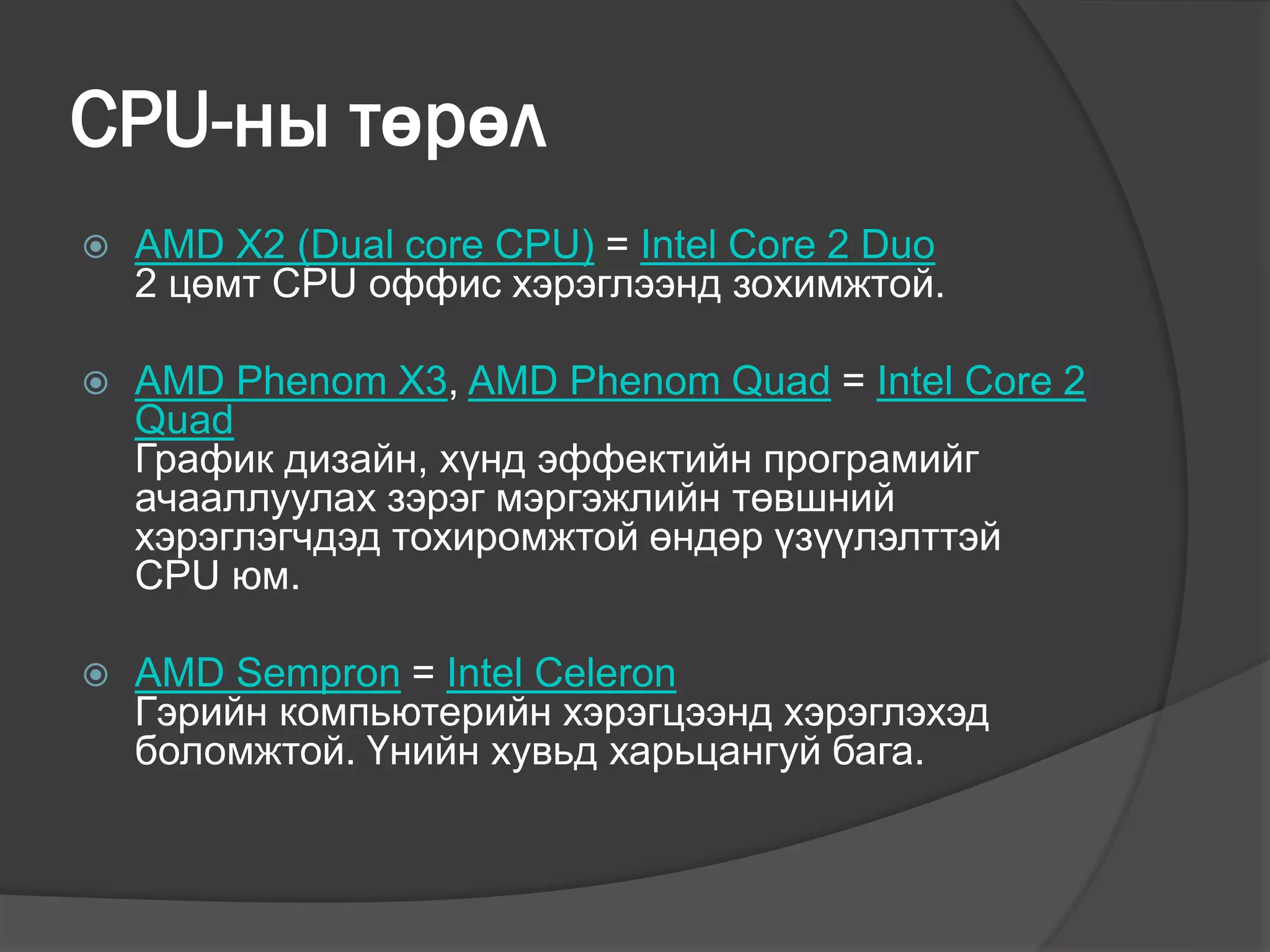 CPU-ны төрөл

AMD X2 (Dual core CPU) = Intel Core 2 Duo
2 цөмт CPU оффис хэрэглээнд зохимжтой.

AMD Phenom X3, AMD Phenom Quad = Intel Core 2 Quad
График дизайн, хүнд эффектийн програмийг ачааллуулах зэрэг мэргэжлийн төвшний хэрэглэгчдэд тохиромжтой өндөр үзүүлэлттэй CPU юм.

AMD Sempron = Intel Celeron
Гэрийн компьютерийн хэрэгцээнд хэрэглэхэд боломжтой. Үнийн хувьд харьцангуй бага.